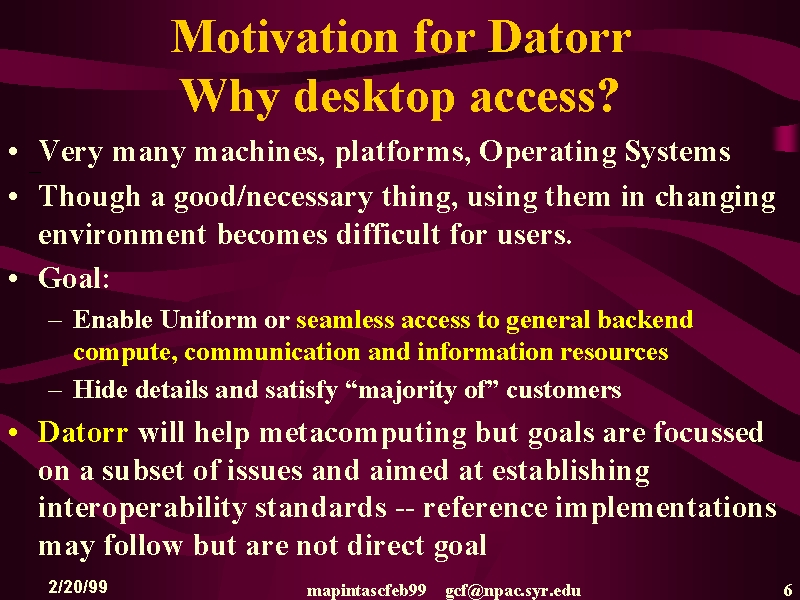 Motivation for Datorr
Why desktop access?

• Very many machines, platforms, Operating Systems
• Though a good/necessary thing, using them in changing environment becomes difficult for users.
• Goal:
– Enable Uniform or seamless access to general backend compute, communication and information resources
– Hide details and satisfy “majority of” customers
• Datorr will help metacomputing but goals are focussed on a subset of issues and aimed at establishing interoperability standards -- reference implementations may follow but are not direct goal

2/20/99 mapintascfeb99 gcf@npac.syr.edu 6